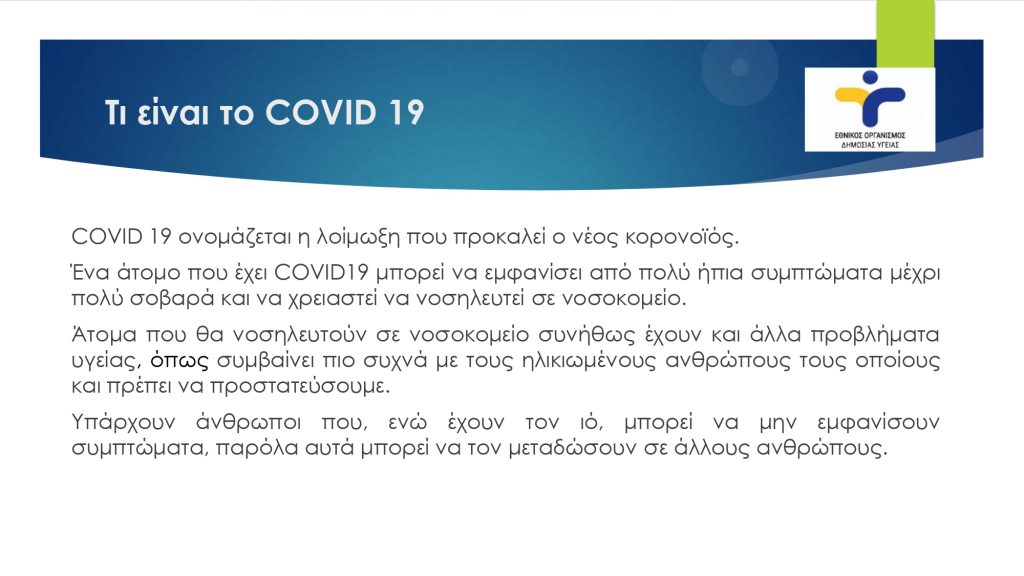 Τι είναι το COVID 19

ΕΘΝΙΚΟΣ ΟΡΓΑΝΙΣΜΟΣ ΔΗΜΟΣΙΑΣ ΥΓΕΙΑΣ

COVID 19 ονομάζεται η λοίμωξη που προκαλεί ο νέος κορονοϊός.

Ένα άτομο που έχει COVID19 μπορεί να εμφανίσει από πολύ ήπια συμπτώματα μέχρι πολύ σοβαρά και να χρειαστεί να νοσηλευτεί σε νοσοκομείο.

Άτομα που θα νοσηλευτούν σε νοσοκομείο συνήθως έχουν και άλλα προβλήματα υγείας, όπως συμβαίνει πιο συχνά με τους ηλικιωμένους ανθρώπους τους οποίους και πρέπει να προστατεύσουμε.

Υπάρχουν άνθρωποι που, ενώ έχουν τον ιό, μπορεί να μην εμφανίσουν συμπτώματα, παρόλα αυτά μπορεί να τον μεταδώσουν σε άλλους ανθρώπους.